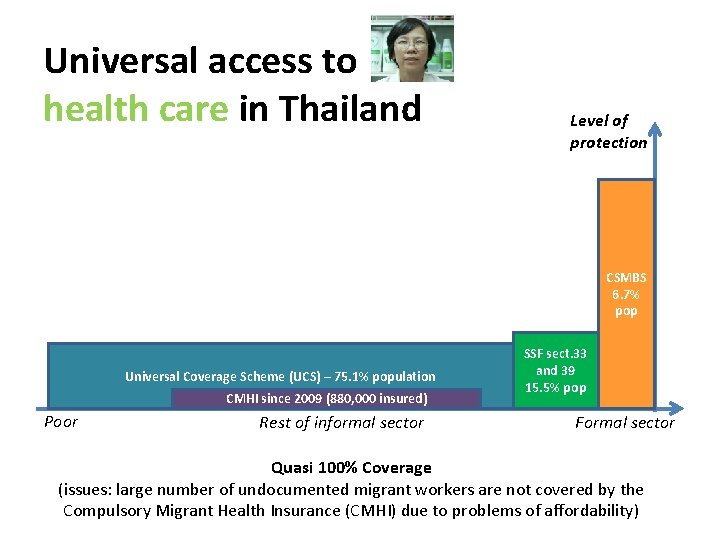 Universal access to health care in Thailand

Level of protection

CSMBS 6.7% pop

SSF sect.33 and 39 15.5% pop

Universal Coverage Scheme (UCS) – 75.1% population

CMHI since 2009 (880,000 insured)

Poor

Rest of informal sector

Formal sector

Quasi 100% Coverage

(issues: large number of undocumented migrant workers are not covered by the Compulsory Migrant Health Insurance (CMHI) due to problems of affordability)